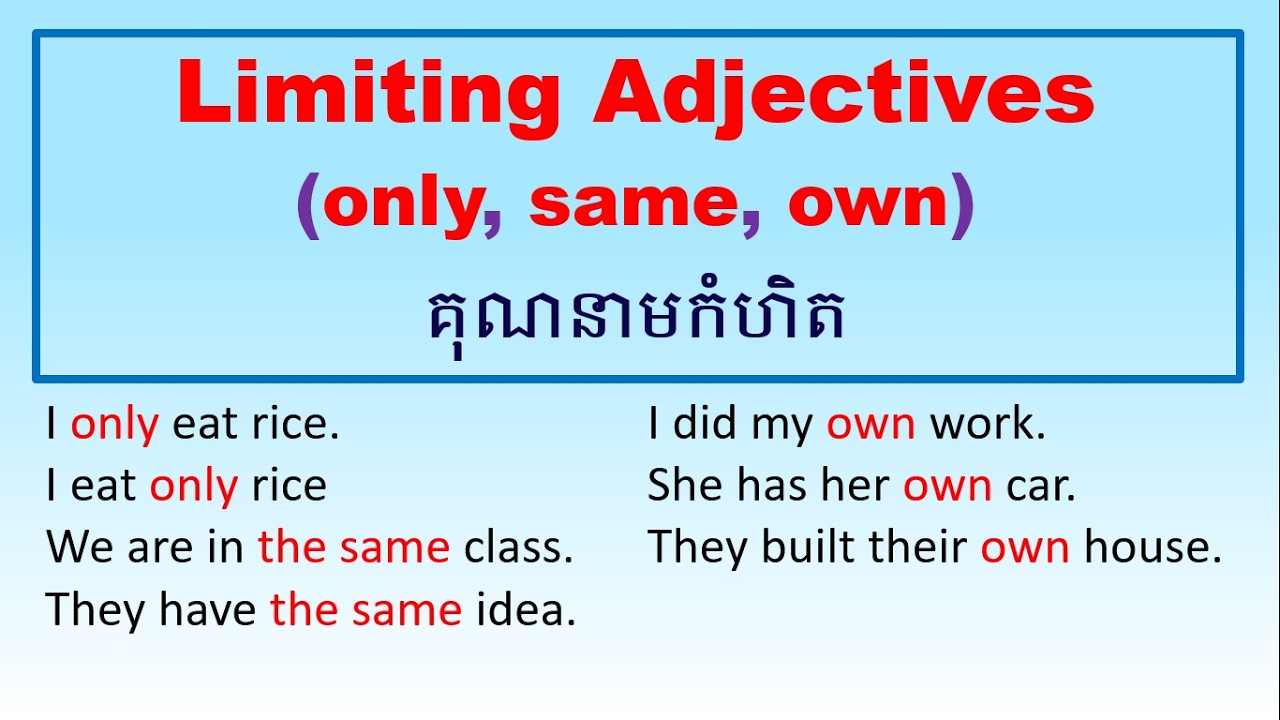 Limiting Adjectives
(only, same, own)
គុណនាមកំហិត

I only eat rice.
I eat only rice
We are in the same class.
They have the same idea.

I did my own work.
She has her own car.
They built their own house.